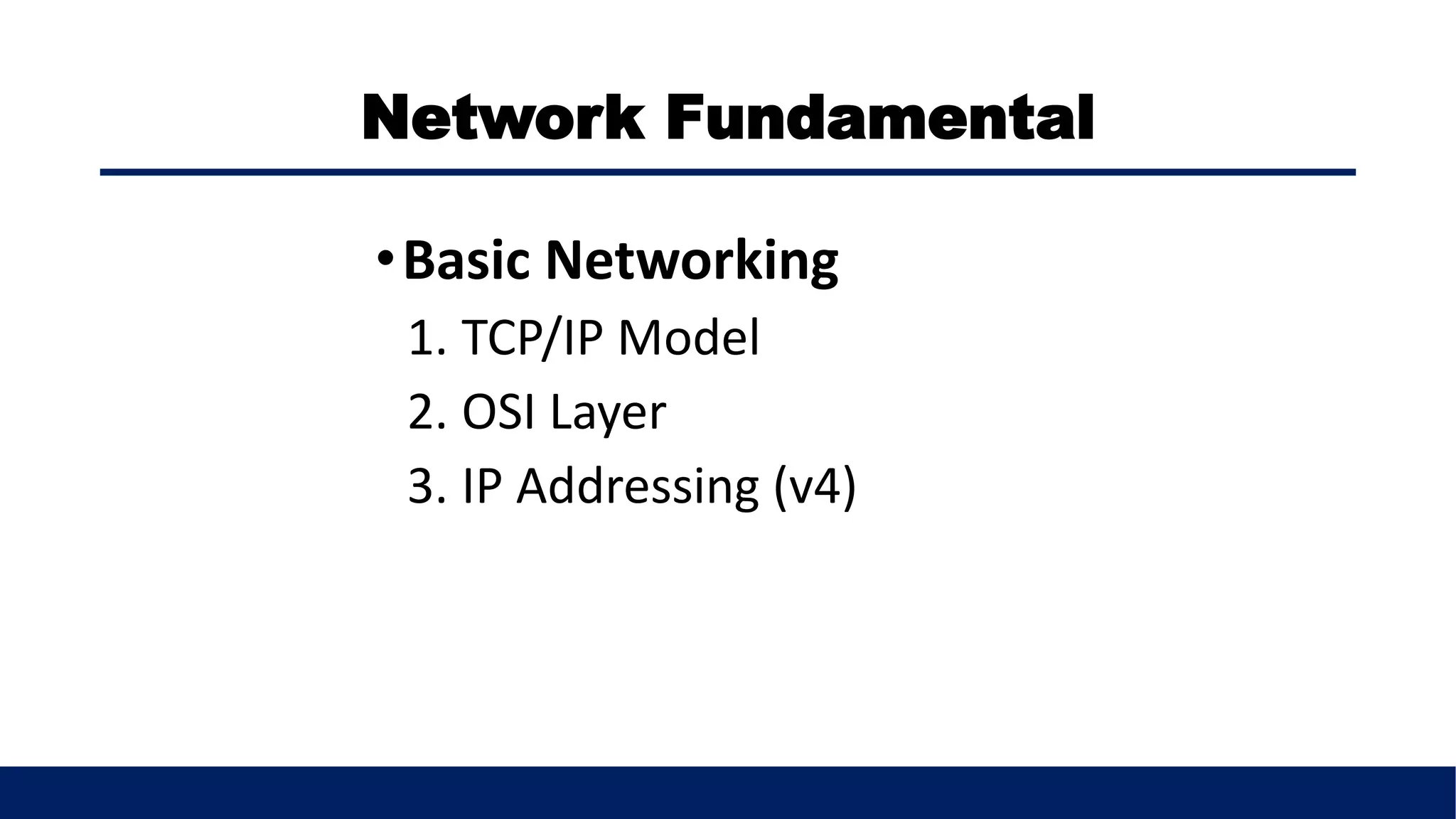 Network Fundamental

• Basic Networking

1. TCP/IP Model
2. OSI Layer
3. IP Addressing (v4)